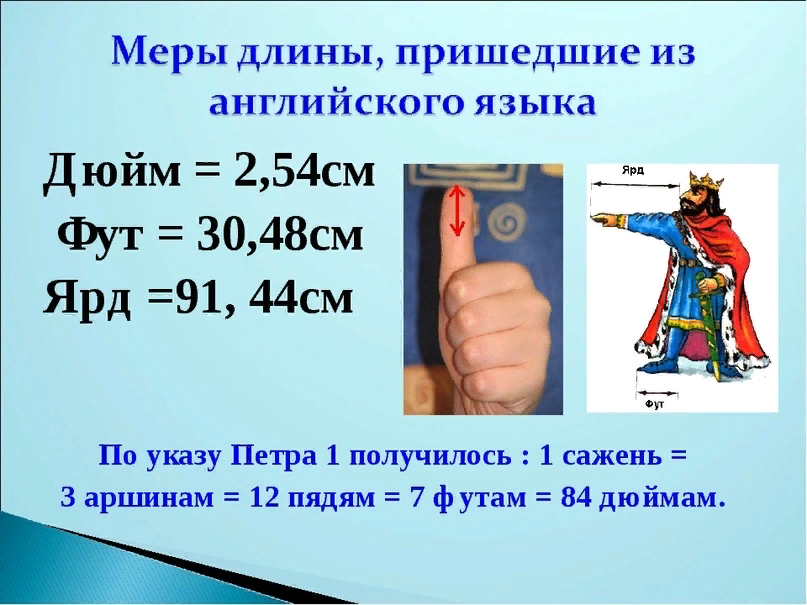 Меры длины, пришедшие из английского языка

Дюйм = 2,54см

Фут = 30,48см

Ярд =91, 44см

Ярд

Фут

По указу Петра 1 получилось : 1 сажень = 3 аршинам = 12 пядям = 7 футам = 84 дюймам.